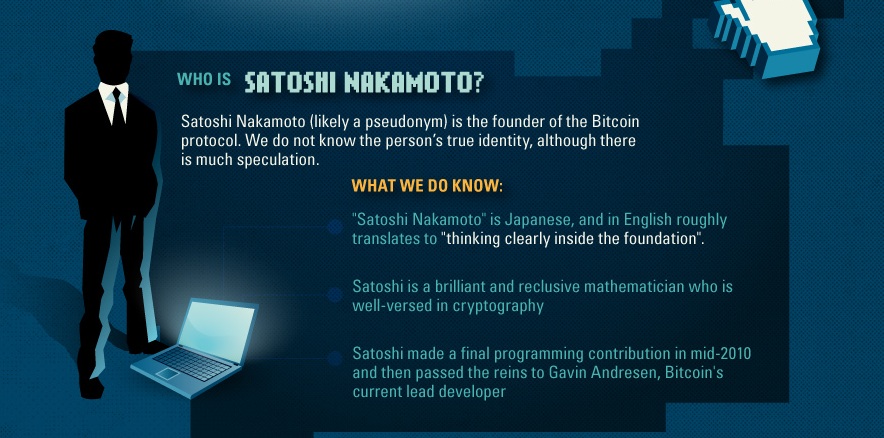 WHO IS SATOSHI NAKAMOTO?

Satoshi Nakamoto (likely a pseudonym) is the founder of the Bitcoin protocol. We do not know the person's true identity, although there is much speculation.

WHAT WE DO KNOW:

"Satoshi Nakamoto" is Japanese, and in English roughly translates to "thinking clearly inside the foundation".

Satoshi is a brilliant and reclusive mathematician who is well-versed in cryptography

Satoshi made a final programming contribution in mid-2010 and then passed the reins to Gavin Andresen, Bitcoin's current lead developer